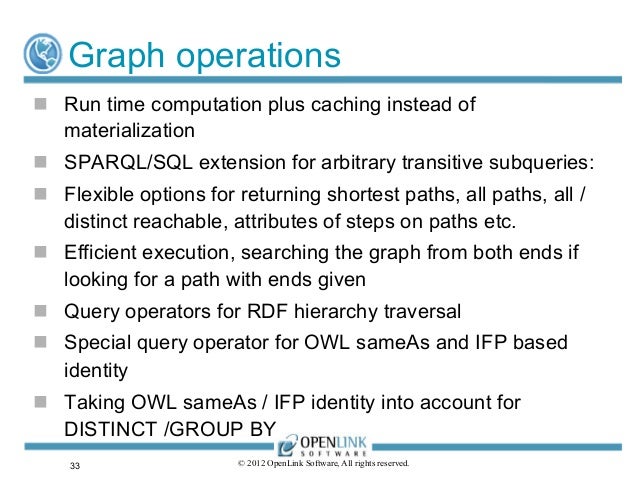 Graph operations

Run time computation plus caching instead of materialization

SPARQL/SQL extension for arbitrary transitive subqueries:

Flexible options for returning shortest paths, all paths, all / distinct reachable, attributes of steps on paths etc.

Efficient execution, searching the graph from both ends if looking for a path with ends given

Query operators for RDF hierarchy traversal

Special query operator for OWL sameAs and IFP based identity

Taking OWL sameAs / IFP identity into account for DISTINCT /GROUP BY

OPENLINK SOFTWARE

33

© 2012 OpenLink Software, All rights reserved.